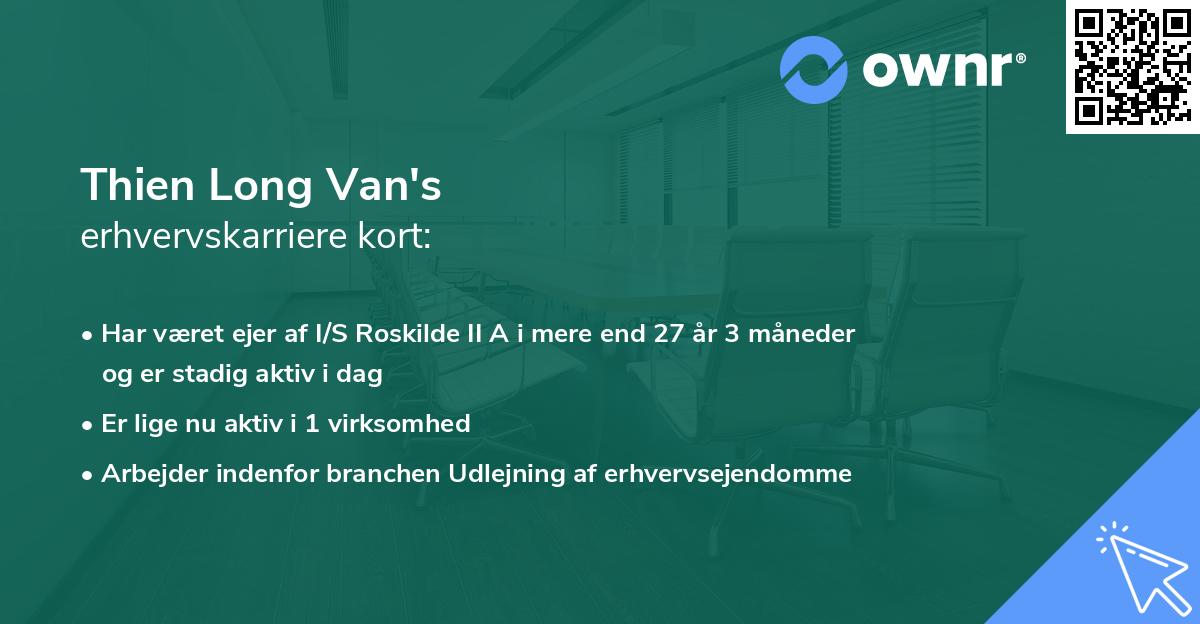 ownr®

Thien Long Van's
erhvervskarriere kort:

• Har været ejer af I/S Roskilde II A i mere end 27 år 3 måneder og er stadig aktiv i dag
• Er lige nu aktiv i 1 virksomhed
• Arbejder indenfor branchen Udlejning af erhvervsejendomme